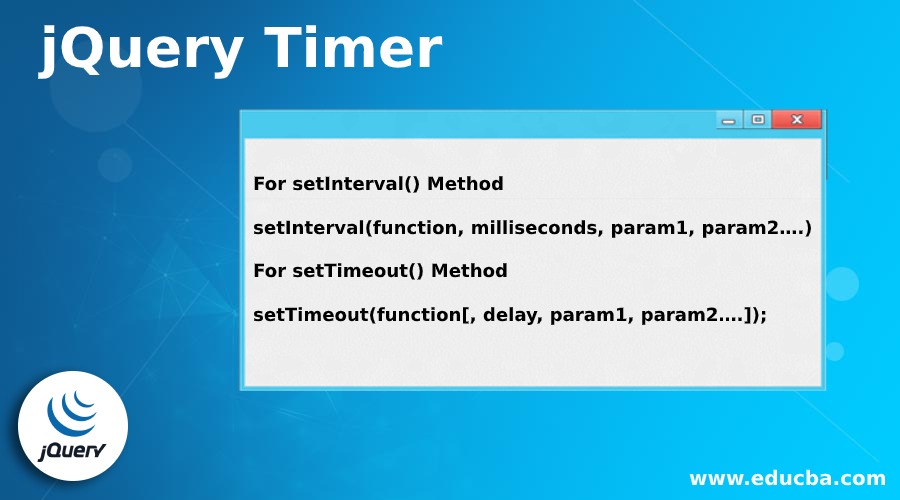 jQuery Timer

For setInterval() Method

setInterval(function, milliseconds, param1, param2....)

For setTimeout() Method

setTimeout(function[, delay, param1, param2....]);

jQuery

www.educba.com